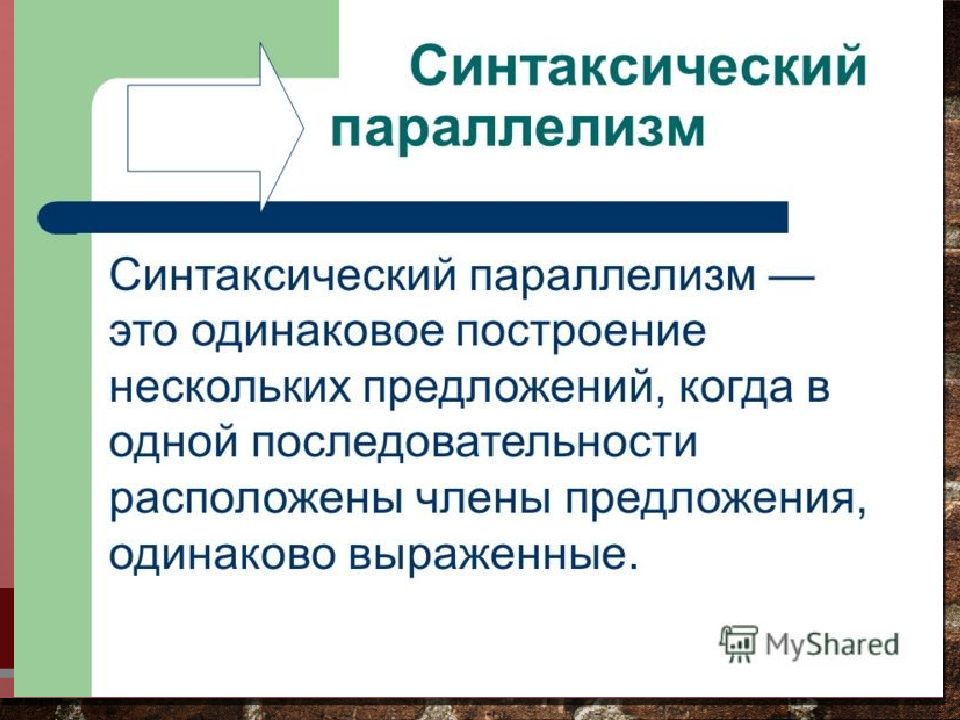 Синтаксический параллелизм

Синтаксический параллелизм — это одинаковое построение нескольких предложений, когда в одной последовательности расположены члены предложения, одинаково выраженные.

MyShared